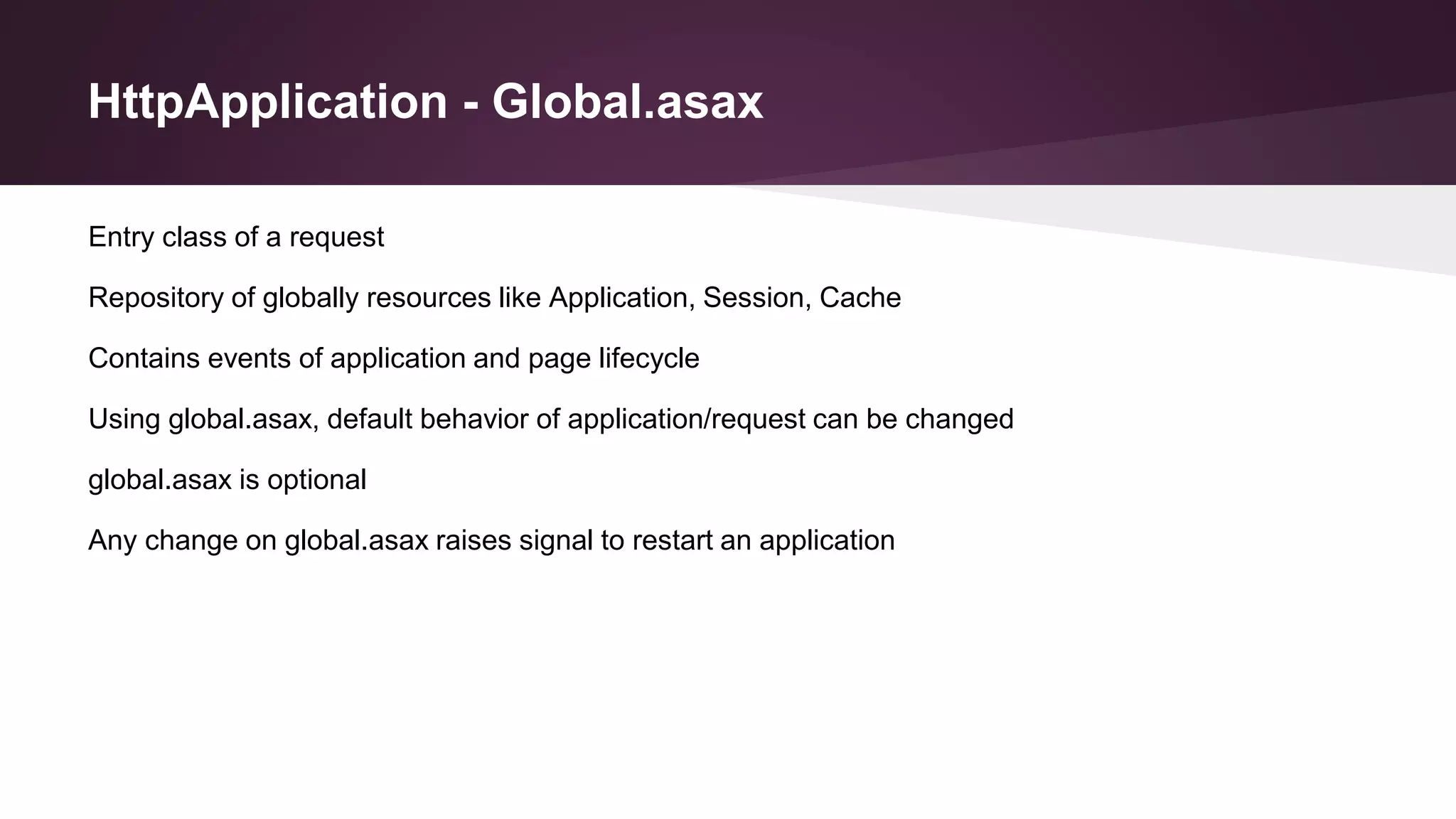 HttpApplication - Global.asax

Entry class of a request

Repository of globally resources like Application, Session, Cache

Contains events of application and page lifecycle

Using global.asax, default behavior of application/request can be changed

global.asax is optional

Any change on global.asax raises signal to restart an application